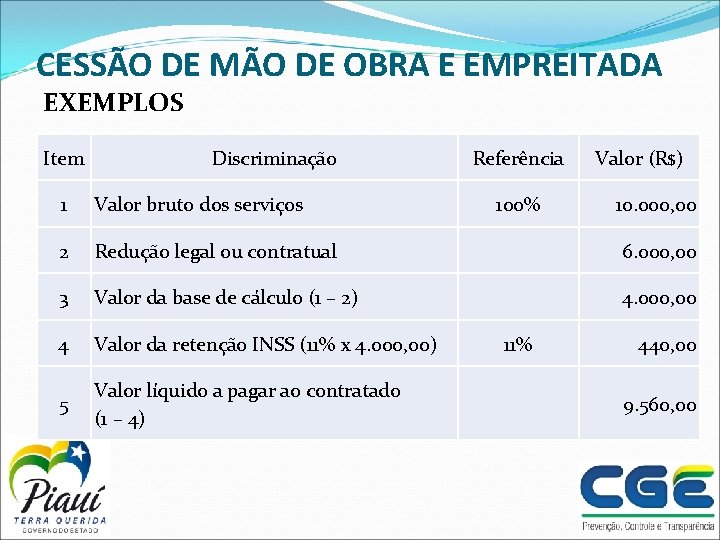 CESSÃO DE MÃO DE OBRA E EMPREITADA

EXEMPLOS

| Item | Discriminação | Referência | Valor (R$) |
|---|---|---|---|
| 1 | Valor bruto dos serviços | 100% | 10.000,00 |
| 2 | Redução legal ou contratual | | 6.000,00 |
| 3 | Valor da base de cálculo (1 – 2) | | 4.000,00 |
| 4 | Valor da retenção INSS (11% x 4.000,00) | 11% | 440,00 |
| 5 | Valor líquido a pagar ao contratado (1 – 4) | | 9.560,00 |

Piauí
TERRA QUERIDA
GOVERNO DO ESTADO

CGE
Prevenção, Controle e Transparência